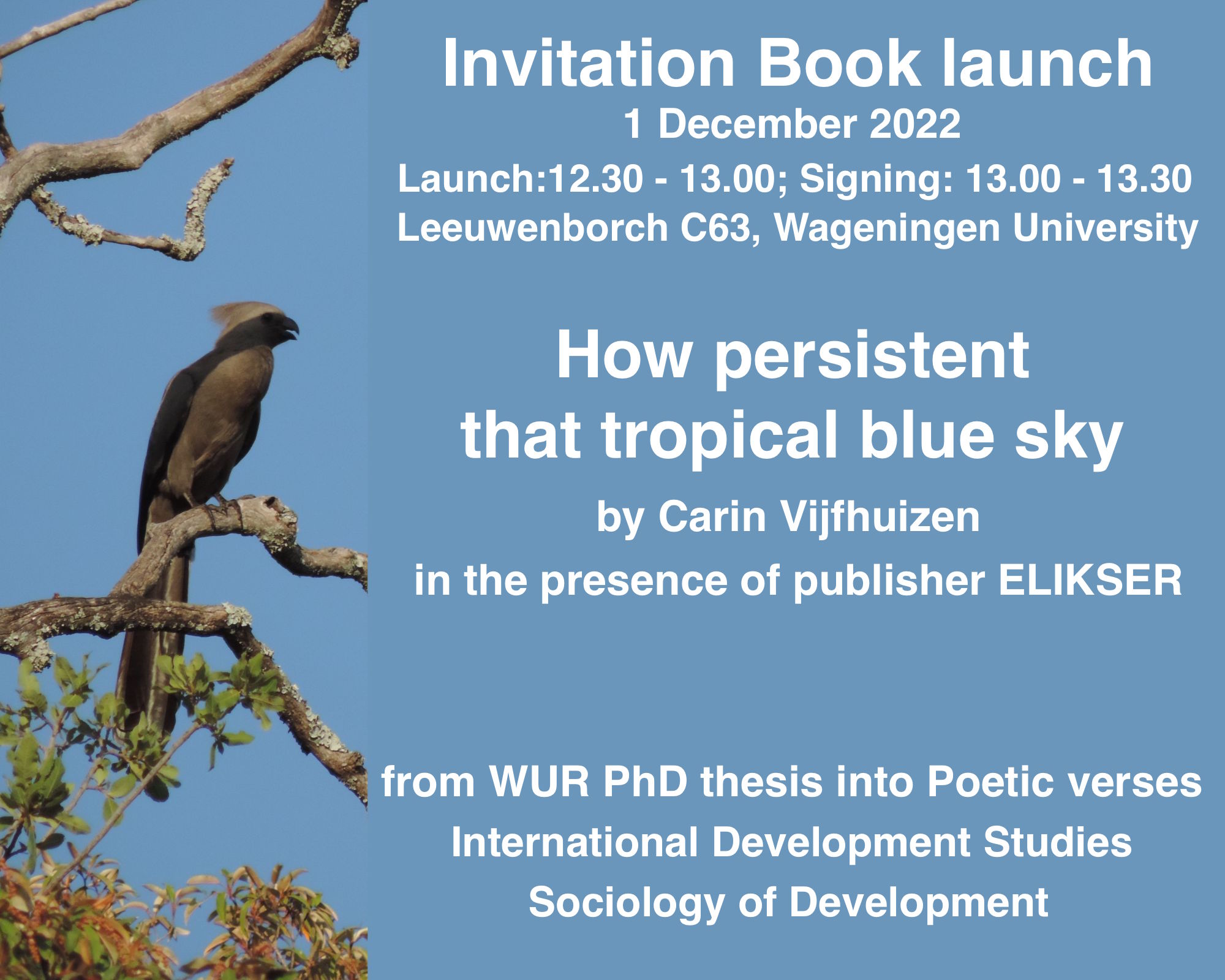 Invitation Book launch
1 December 2022
Launch:12.30 - 13.00; Signing: 13.00 - 13.30
Leeuwenborch C63, Wageningen University

How persistent
that tropical blue sky
by Carin Vijfhuizen
in the presence of publisher ELIKSER

from WUR PhD thesis into Poetic verses
International Development Studies
Sociology of Development